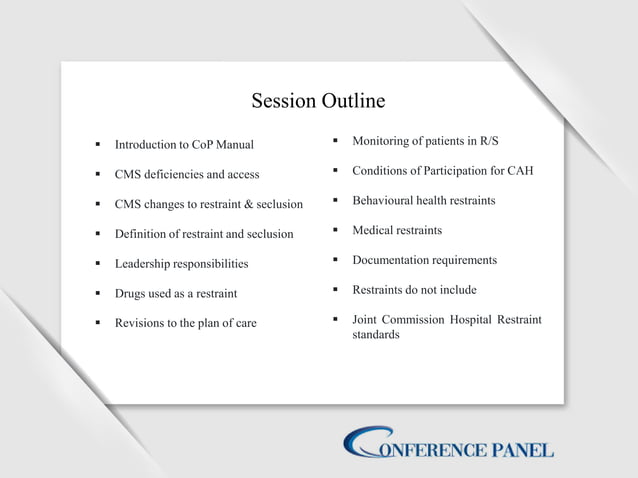 Session Outline

▪ Introduction to CoP Manual
▪ CMS deficiencies and access
▪ CMS changes to restraint & seclusion
▪ Definition of restraint and seclusion
▪ Leadership responsibilities
▪ Drugs used as a restraint
▪ Revisions to the plan of care

▪ Monitoring of patients in R/S
▪ Conditions of Participation for CAH
▪ Behavioural health restraints
▪ Medical restraints
▪ Documentation requirements
▪ Restraints do not include
▪ Joint Commission Hospital Restraint standards

CONFERENCE PANEL